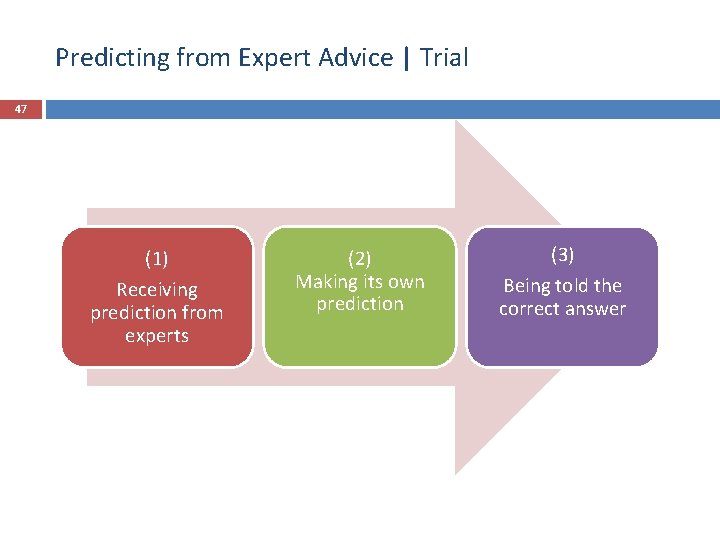 Predicting from Expert Advice | Trial

47

(1)
Receiving prediction from experts

(2)
Making its own prediction

(3)
Being told the correct answer